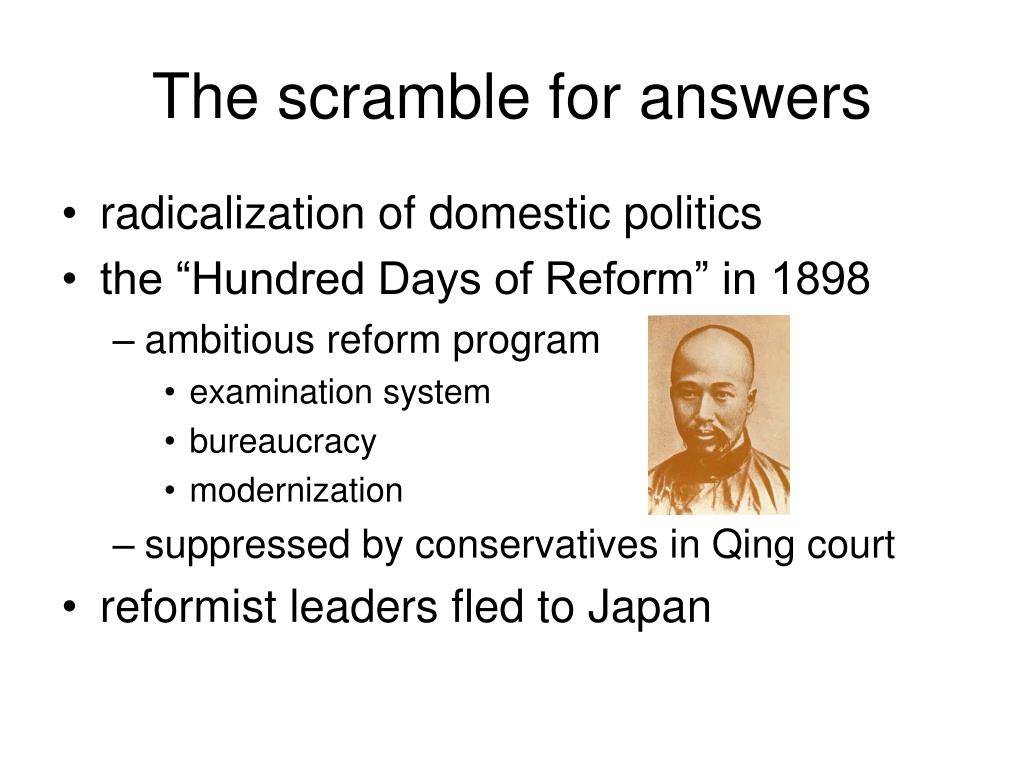 The scramble for answers

• radicalization of domestic politics
• the “Hundred Days of Reform” in 1898
– ambitious reform program
• examination system
• bureaucracy
• modernization
– suppressed by conservatives in Qing court
• reformist leaders fled to Japan